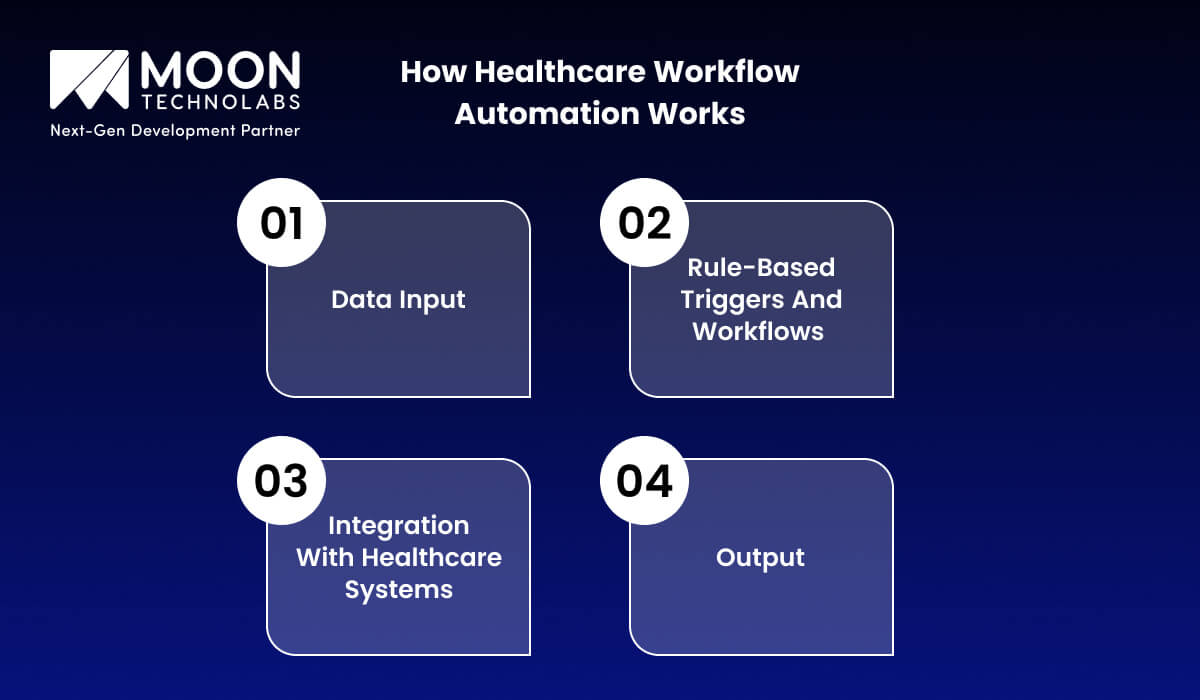 MOON
TECHNOLABS
Next-Gen Development Partner

How Healthcare Workflow Automation Works

01
Data Input

02
Rule-Based Triggers And Workflows

03
Integration With Healthcare Systems

04
Output